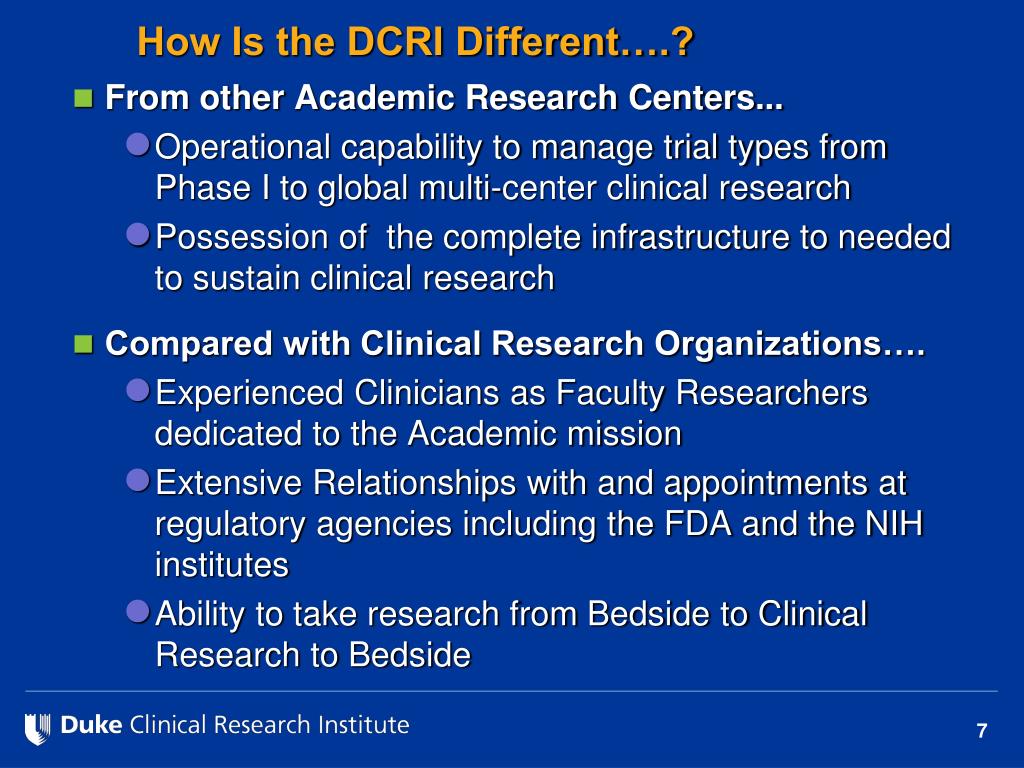 How Is the DCRI Different….?

From other Academic Research Centers...

Operational capability to manage trial types from Phase I to global multi-center clinical research

Possession of the complete infrastructure to needed to sustain clinical research

Compared with Clinical Research Organizations….

Experienced Clinicians as Faculty Researchers dedicated to the Academic mission

Extensive Relationships with and appointments at regulatory agencies including the FDA and the NIH institutes

Ability to take research from Bedside to Clinical Research to Bedside

Duke Clinical Research Institute

7